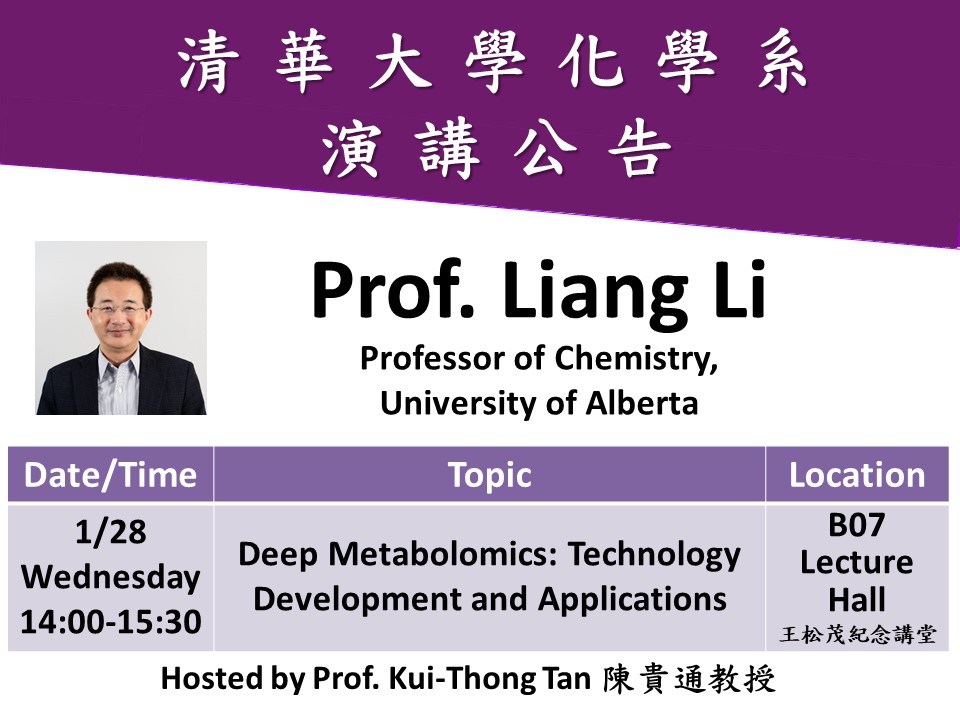 清華大學化學系
演講公告

Prof. Liang Li
Professor of Chemistry,
University of Alberta

| Date/Time | Topic | Location |
|---|---|---|
| 1/28 Wednesday 14:00-15:30 | Deep Metabolomics: Technology Development and Applications | B07 Lecture Hall 王松茂紀念講堂 |

Hosted by Prof. Kui-Thong Tan 陳貴通教授